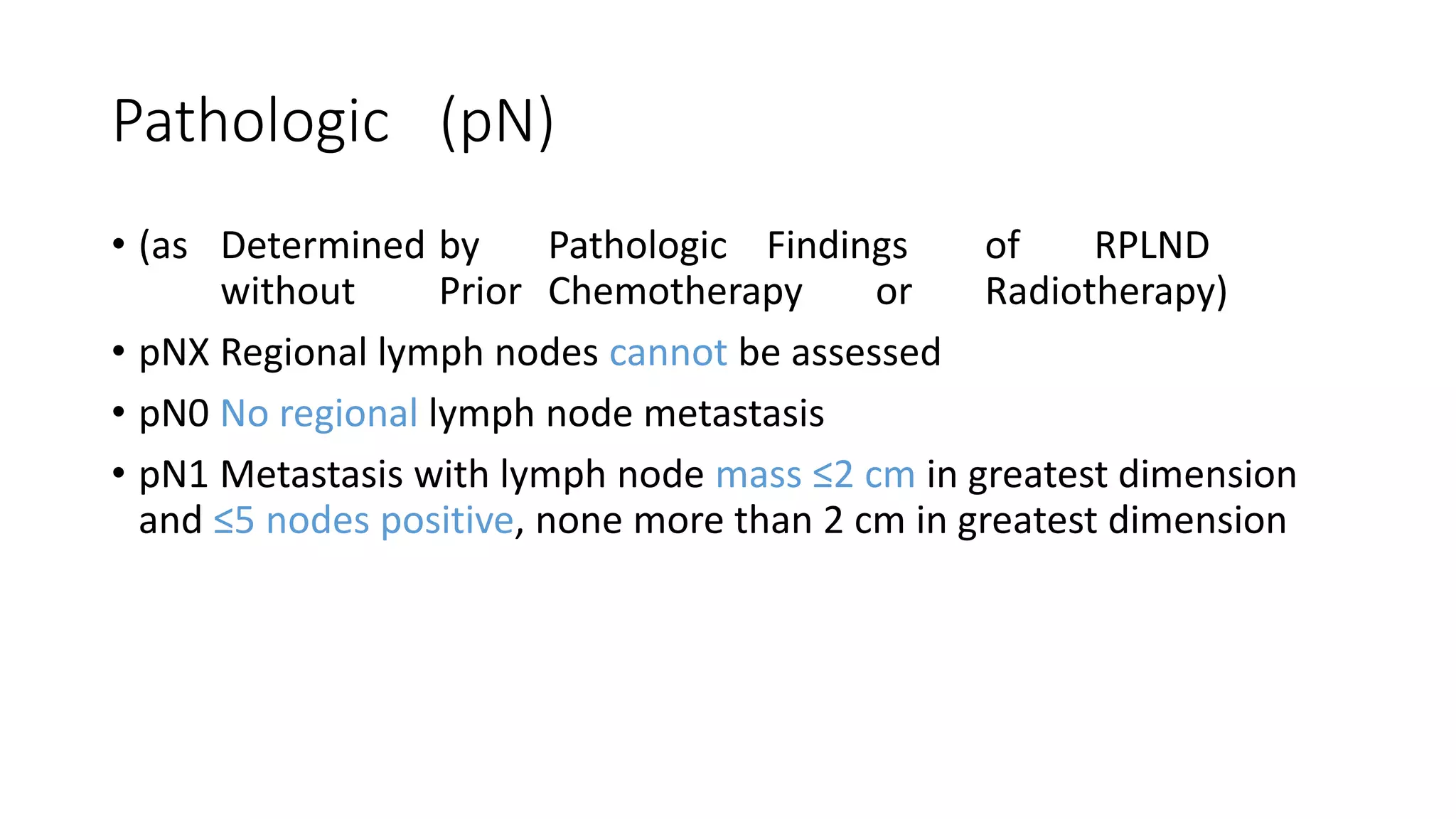 Pathologic (pN)

• (as Determined by Pathologic Findings of RPLND without Prior Chemotherapy or Radiotherapy)

• pNX Regional lymph nodes cannot be assessed

• pN0 No regional lymph node metastasis

• pN1 Metastasis with lymph node mass ≤2 cm in greatest dimension and ≤5 nodes positive, none more than 2 cm in greatest dimension